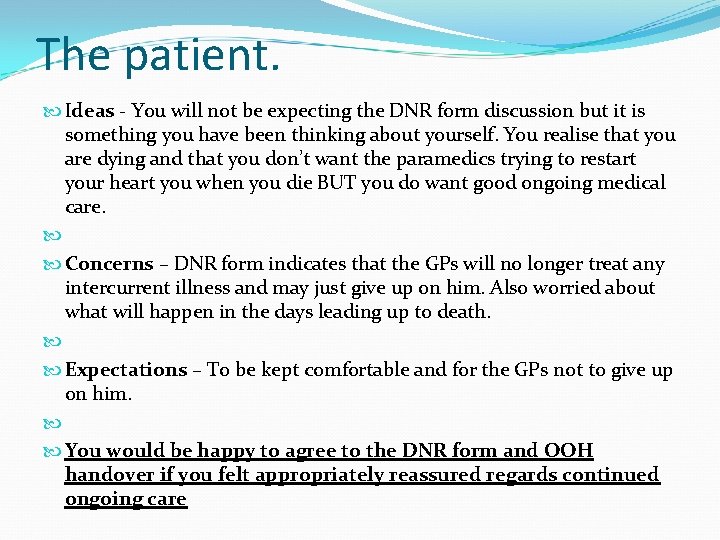 The patient.

Ideas - You will not be expecting the DNR form discussion but it is something you have been thinking about yourself. You realise that you are dying and that you don't want the paramedics trying to restart your heart you when you die BUT you do want good ongoing medical care.

Concerns – DNR form indicates that the GPs will no longer treat any intercurrent illness and may just give up on him. Also worried about what will happen in the days leading up to death.

Expectations – To be kept comfortable and for the GPs not to give up on him.

You would be happy to agree to the DNR form and OOH handover if you felt appropriately reassured regards continued ongoing care